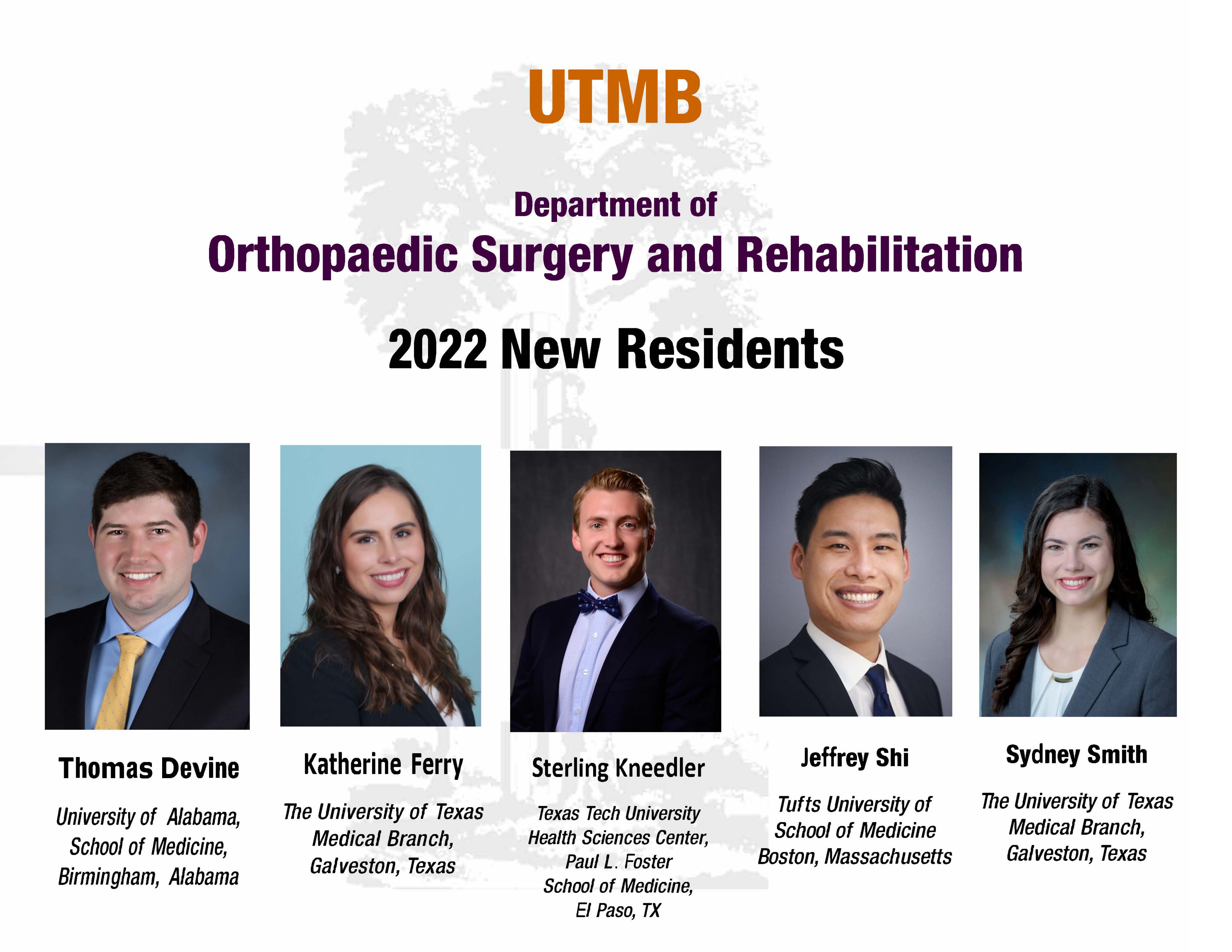 UTMB

Department of
Orthopaedic Surgery and Rehabilitation

2022 New Residents

Thomas Devine

University of Alabama, School of Medicine, Birmingham, Alabama

Katherine Ferry

The University of Texas Medical Branch, Galveston, Texas

Sterling Kneedler

Texas Tech University Health Sciences Center, Paul L. Foster School of Medicine, El Paso, TX

Jeffrey Shi

Tufts University of School of Medicine Boston, Massachusetts

Sydney Smith

The University of Texas Medical Branch, Galveston, Texas